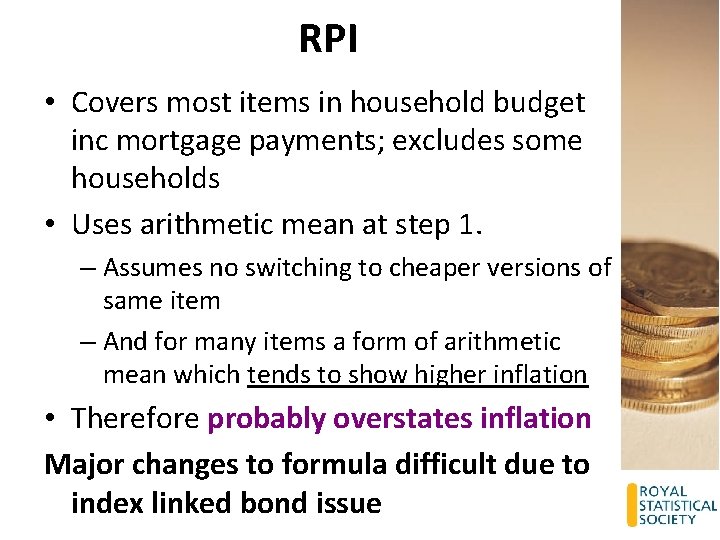 RPI

• Covers most items in household budget inc mortgage payments; excludes some households

• Uses arithmetic mean at step 1.

– Assumes no switching to cheaper versions of same item

– And for many items a form of arithmetic mean which tends to show higher inflation

• Therefore probably overstates inflation

Major changes to formula difficult due to index linked bond issue

ROYAL STATISTICAL SOCIETY